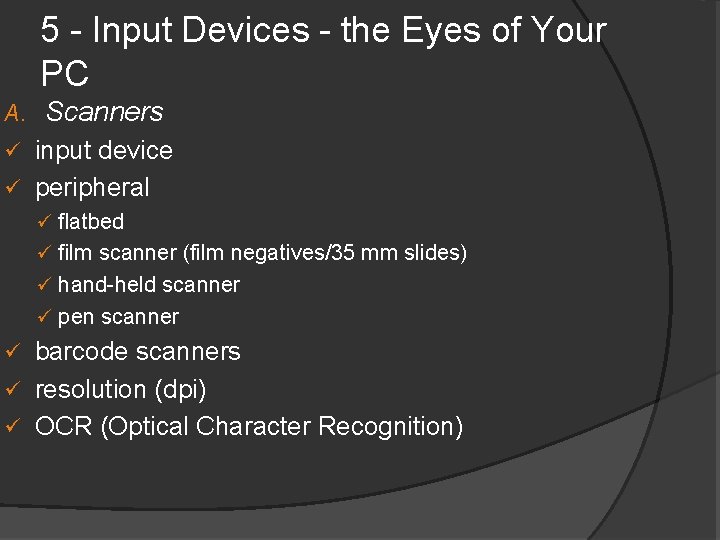 5 - Input Devices - the Eyes of Your PC

A. Scanners

✓ input device
✓ peripheral
✓ flatbed
✓ film scanner (film negatives/35 mm slides)
✓ hand-held scanner
✓ pen scanner
✓ barcode scanners
✓ resolution (dpi)
✓ OCR (Optical Character Recognition)